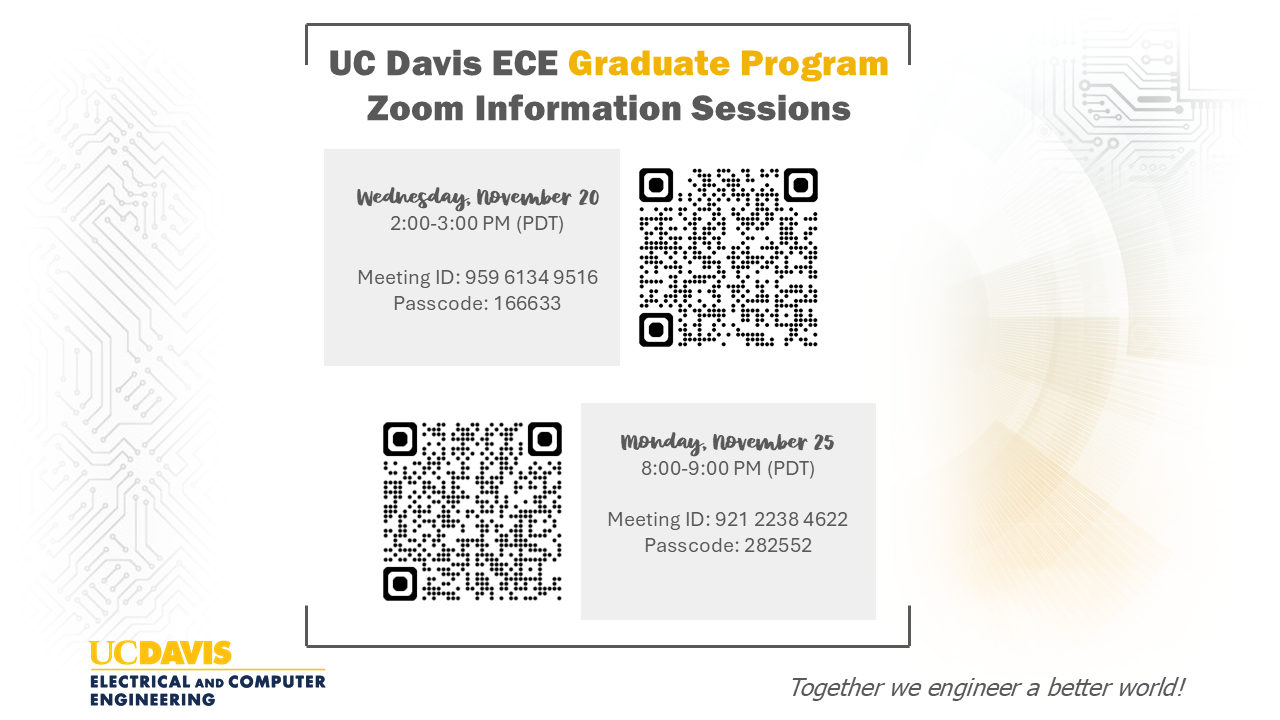 UC Davis ECE Graduate Program
Zoom Information Sessions

Wednesday, November 20
2:00-3:00 PM (PDT)

Meeting ID: 959 6134 9516
Passcode: 166633

Monday, November 25
8:00-9:00 PM (PDT)

Meeting ID: 921 2238 4622
Passcode: 282552

UCDAVIS
ELECTRICAL AND COMPUTER ENGINEERING

Together we engineer a better world!